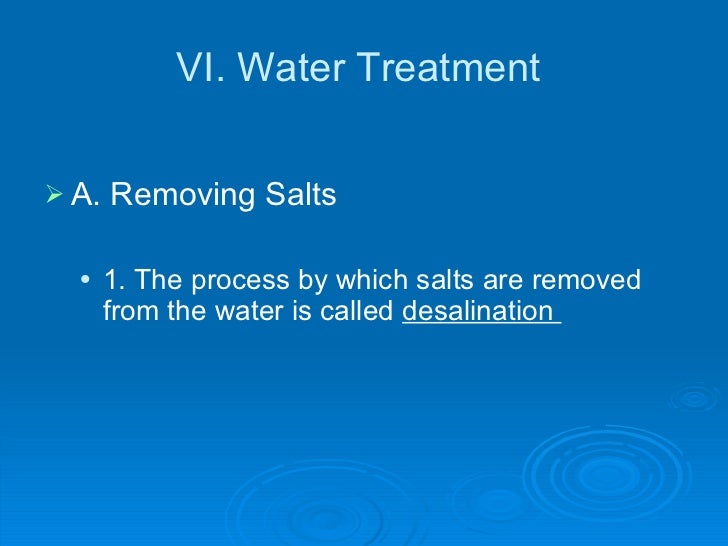 VI. Water Treatment

➢ A. Removing Salts

• 1. The process by which salts are removed from the water is called desalination